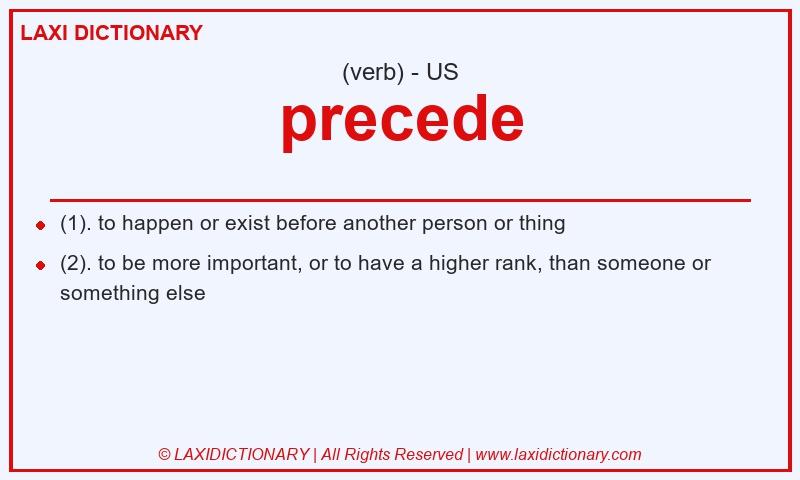 LAXI DICTIONARY

(verb) - US

precede

- (1). to happen or exist before another person or thing
- (2). to be more important, or to have a higher rank, than someone or something else

© LAXIDICTIONARY | All Rights Reserved | www.laxidictionary.com